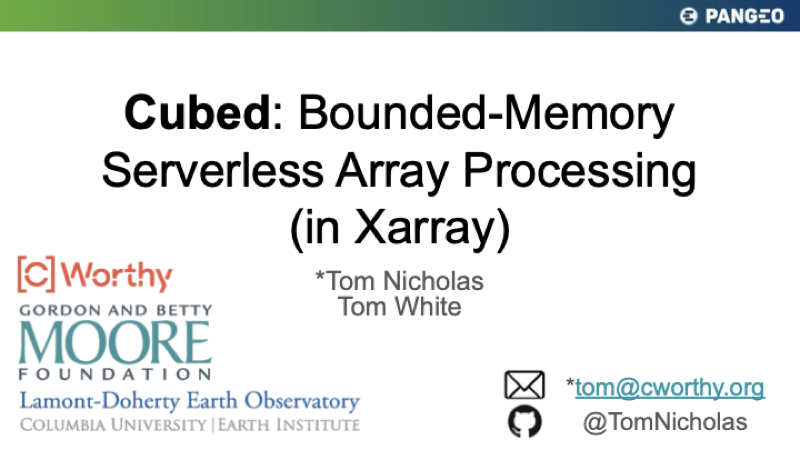 PANGEO

Cubed: Bounded-Memory Serverless Array Processing (in Xarray)

*Tom Nicholas
Tom White

[C]Worthy

GORDON AND BETTY
MOORE
FOUNDATION

Lamont-Doherty Earth Observatory
COLUMBIA UNIVERSITY | EARTH INSTITUTE

*tom@cworthy.org
@TomNicholas